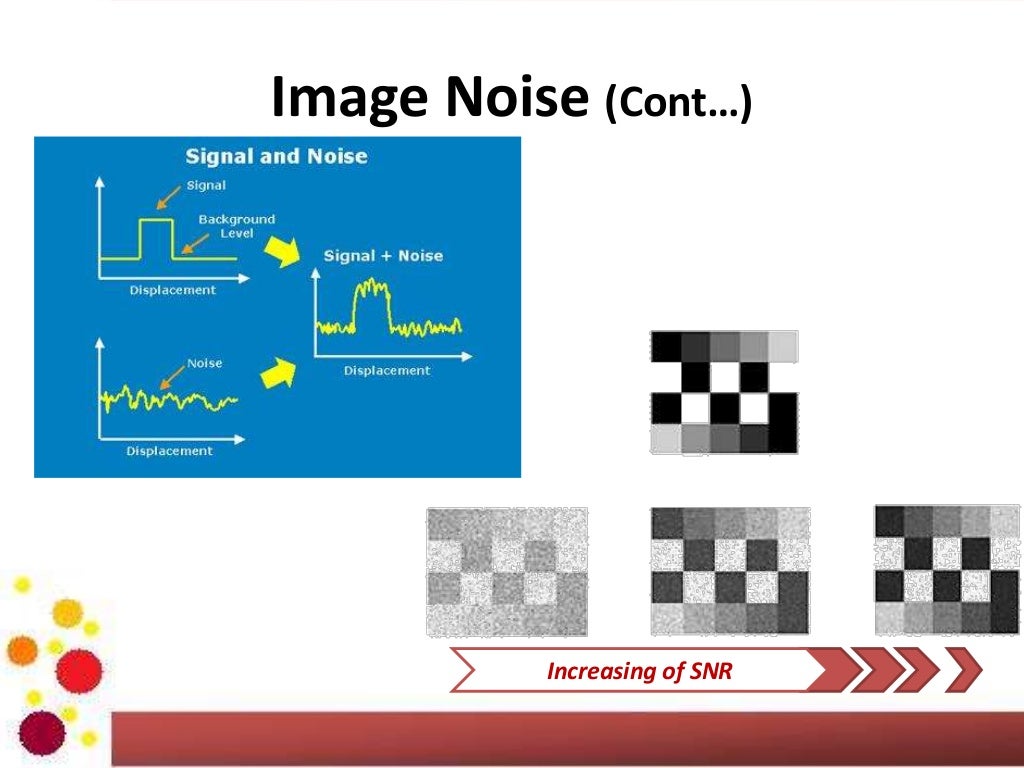 Image Noise (Cont…)

Signal and Noise

Signal

Background Level

Displacement

Signal + Noise

Displacement

Noise

Displacement

Increasing of SNR